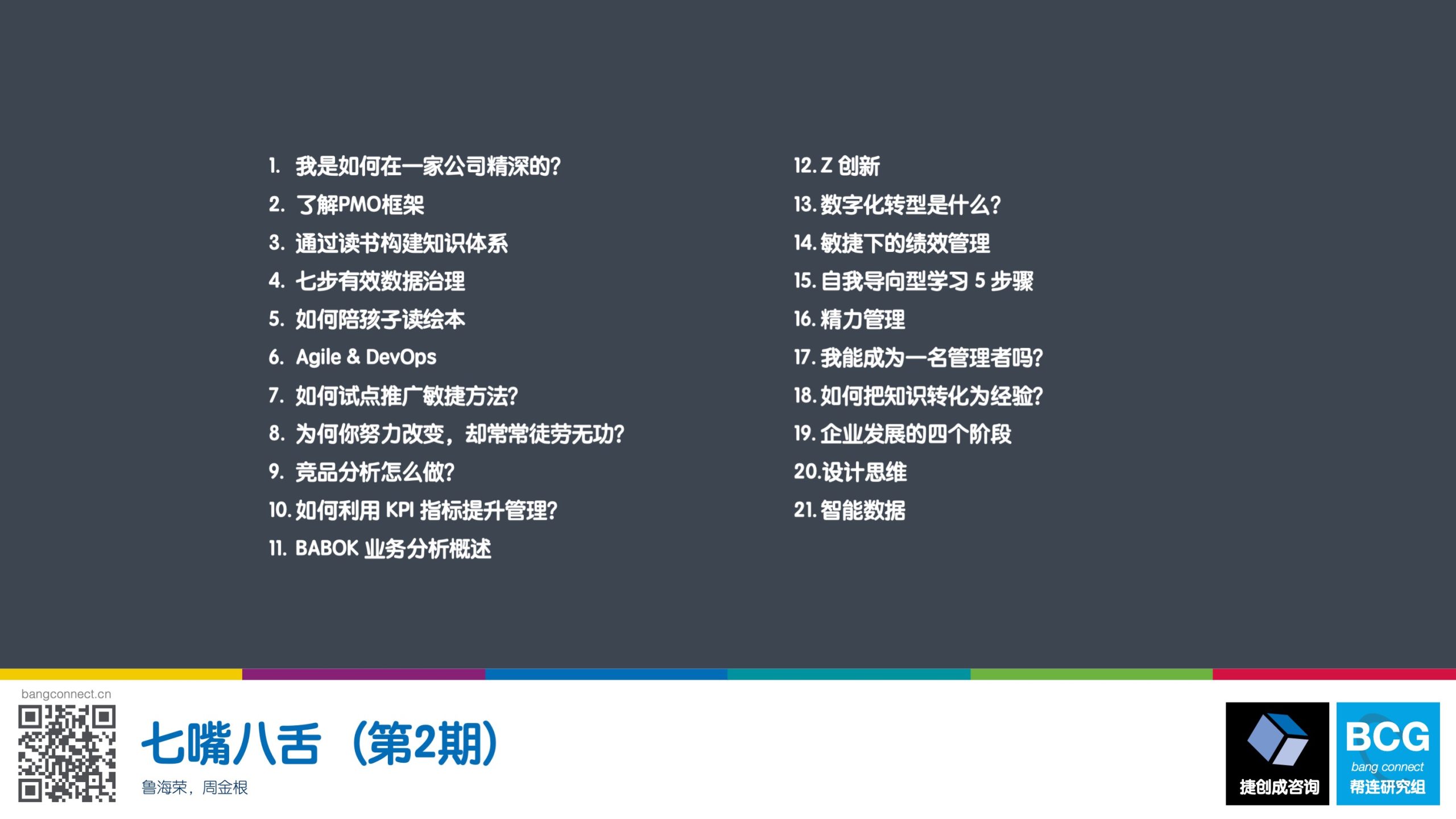 1. 我是如何在一家公司精深的?
2. 了解PMO框架
3. 通过读书构建知识体系
4. 七步有效数据治理
5. 如何陪孩子读绘本
6. Agile & DevOps
7. 如何试点推广敏捷方法?
8. 为何你努力改变，却常常徒劳无功?
9. 竞品分析怎么做?
10. 如何利用 KPI 指标提升管理?
11. BABOK 业务分析概述

12. Z 创新
13. 数字化转型是什么?
14. 敏捷下的绩效管理
15. 自我导向型学习 5 步骤
16. 精力管理
17. 我能成为一名管理者吗?
18. 如何把知识转化为经验?
19. 企业发展的四个阶段
20. 设计思维
21. 智能数据

bangconnect.cn

七嘴八舌（第2期）

鲁海荣，周金根

捷创成咨询

BCG
bang connect
帮连研究组